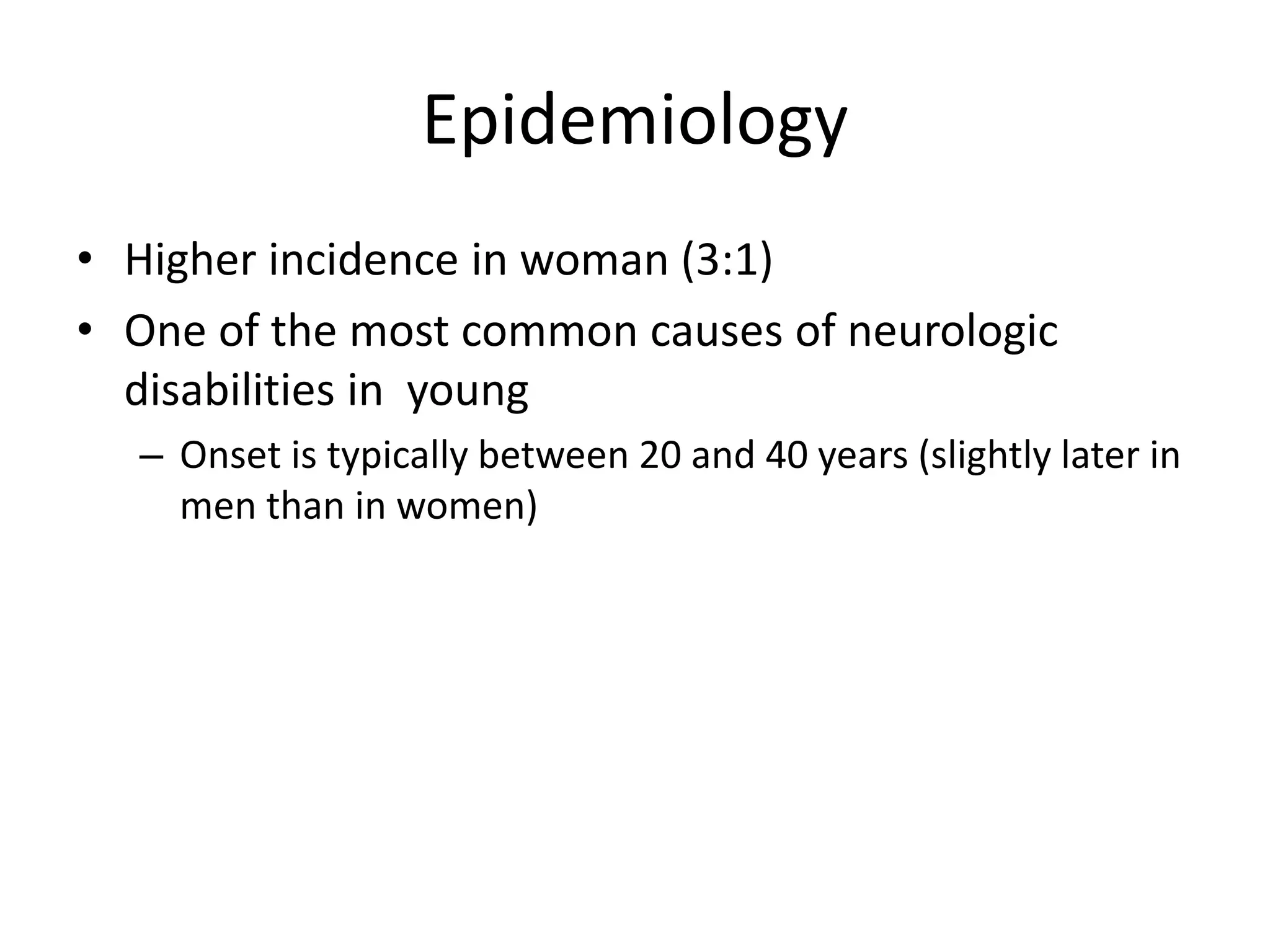 Epidemiology

• Higher incidence in woman (3:1)
• One of the most common causes of neurologic disabilities in young
– Onset is typically between 20 and 40 years (slightly later in men than in women)